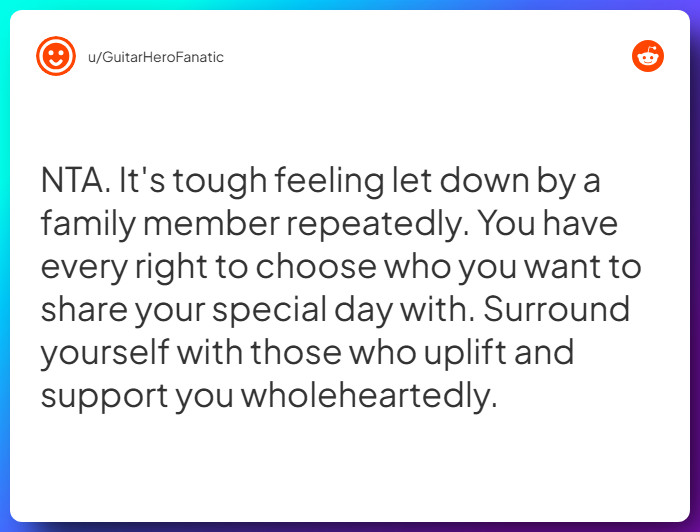 u/GuitarHeroFanatic

NTA. It's tough feeling let down by a family member repeatedly. You have every right to choose who you want to share your special day with. Surround yourself with those who uplift and support you wholeheartedly.